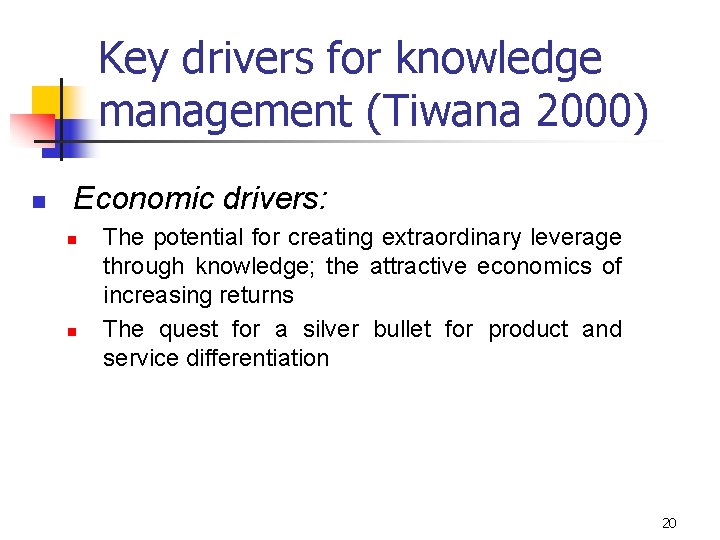 Key drivers for knowledge management (Tiwana 2000)

Economic drivers:

The potential for creating extraordinary leverage through knowledge; the attractive economics of increasing returns

The quest for a silver bullet for product and service differentiation

20